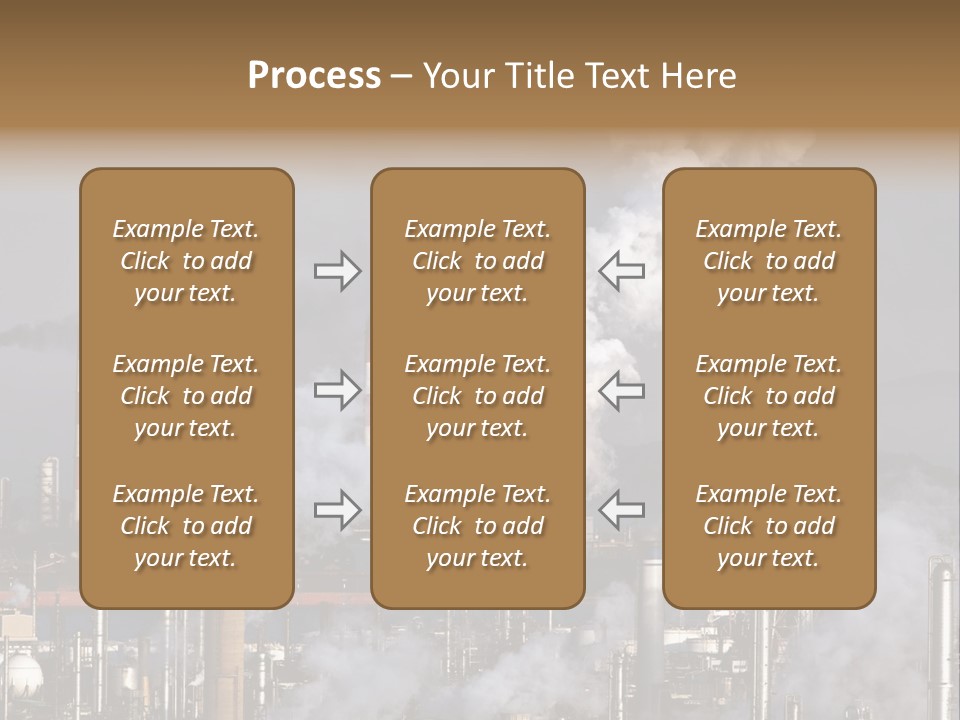 Process – Your Title Text Here

Example Text. Click to add your text.

Example Text. Click to add your text.

Example Text. Click to add your text.

Example Text. Click to add your text.

Example Text. Click to add your text.

Example Text. Click to add your text.

Example Text. Click to add your text.

Example Text. Click to add your text.

Example Text. Click to add your text.